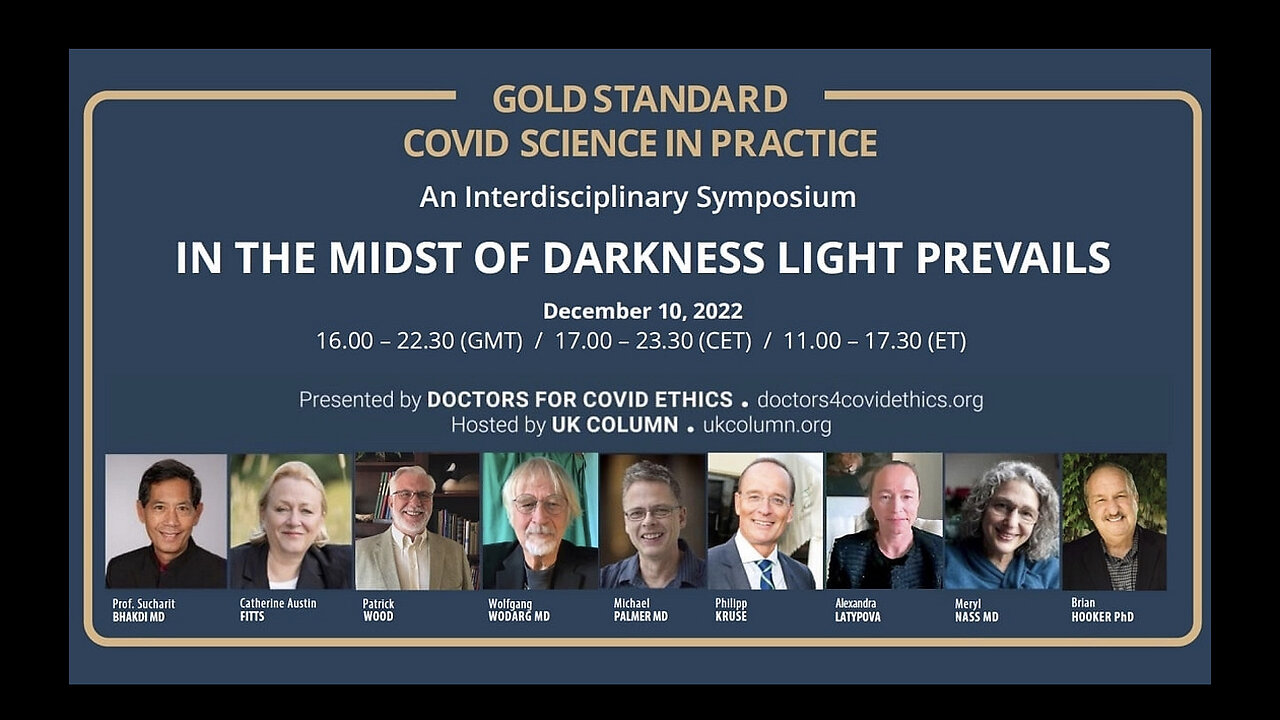 GOLD STANDARD
COVID SCIENCE IN PRACTICE

An Interdisciplinary Symposium

IN THE MIDST OF DARKNESS LIGHT PREVAILS

December 10, 2022
16.00 – 22.30 (GMT) / 17.00 – 23.30 (CET) / 11.00 – 17.30 (ET)

Presented by DOCTORS FOR COVID ETHICS • doctors4covidethics.org
Hosted by UK COLUMN • ukcolumn.org

Prof. Sucharit BHAKDI MD

Catherine Austin FITTS

Patrick WOOD

Wolfgang WODARG MD

Michael PALMER MD

Philipp KRUSE

Alexandra LATYPOVA

Meryl NASS MD

Brian HOOKER PhD